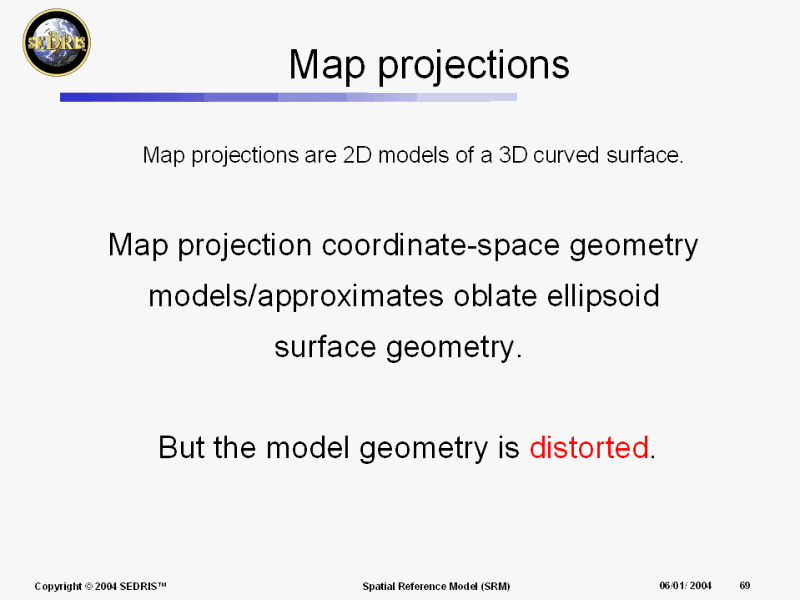 SEDRIS

Map projections

Map projections are 2D models of a 3D curved surface.

Map projection coordinate-space geometry models/approximates oblate ellipsoid surface geometry.

But the model geometry is distorted.

Copyright © 2004 SEDRIS™

Spatial Reference Model (SRM)

06/01/ 2004

69